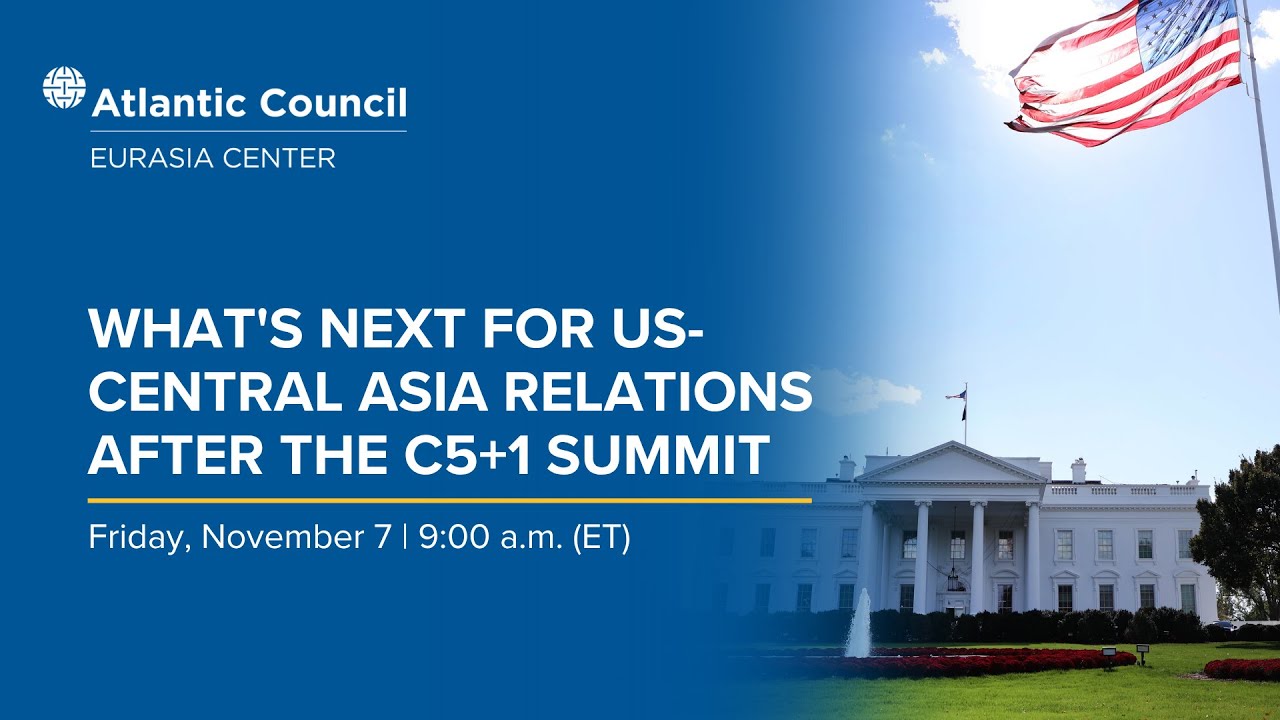 Atlantic Council
EURASIA CENTER

WHAT'S NEXT FOR US-CENTRAL ASIA RELATIONS AFTER THE C5+1 SUMMIT

Friday, November 7 | 9:00 a.m. (ET)